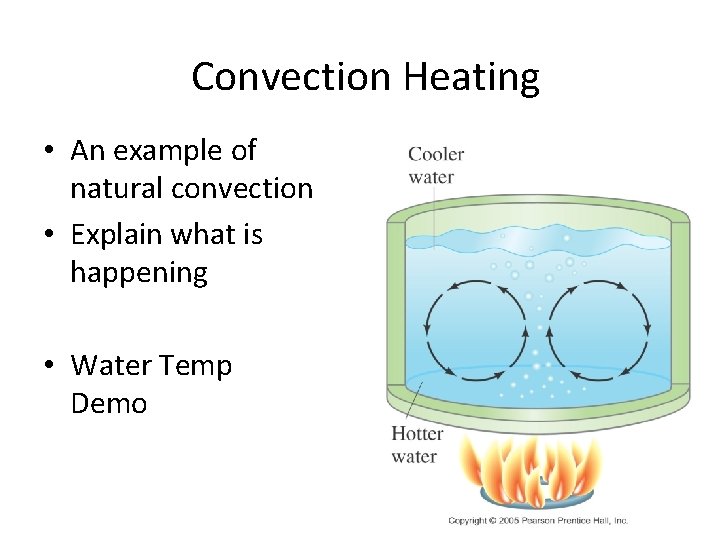 Convection Heating

• An example of natural convection
• Explain what is happening

• Water Temp Demo

Cooler water

Hotter water

Copyright © 2005 Pearson Prentice Hall, Inc.